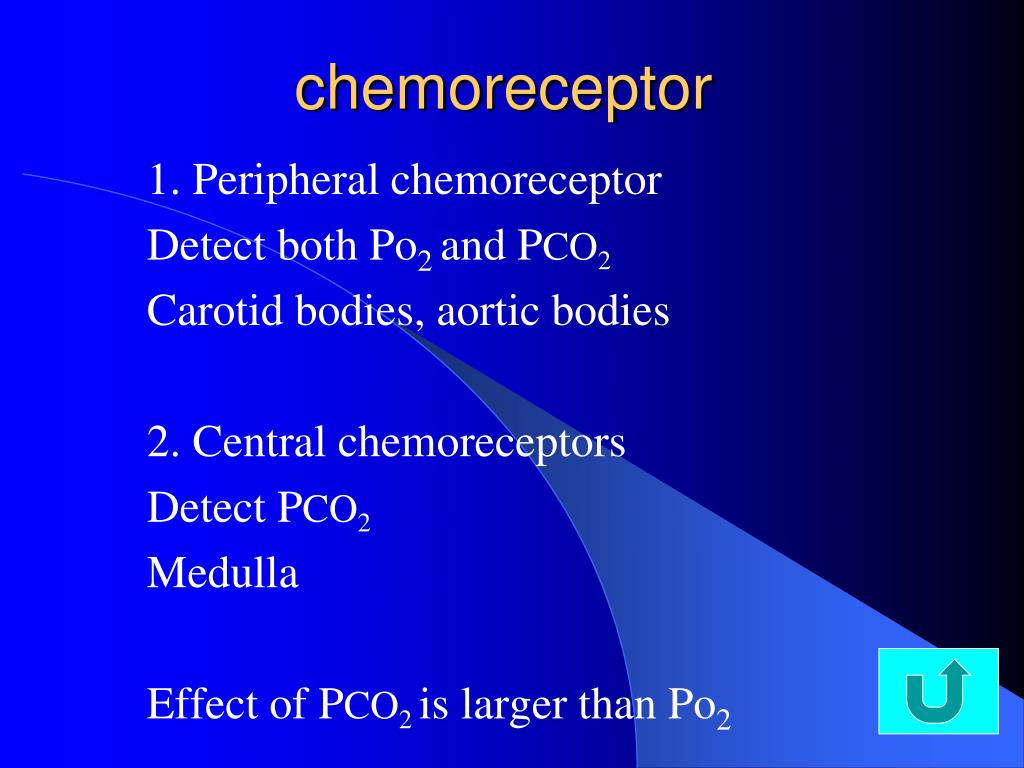 chemoreceptor

1. Peripheral chemoreceptor
Detect both $Po_2$ and $PCO_2$
Carotid bodies, aortic bodies

2. Central chemoreceptors
Detect $PCO_2$
Medulla

Effect of $PCO_2$ is larger than $Po_2$